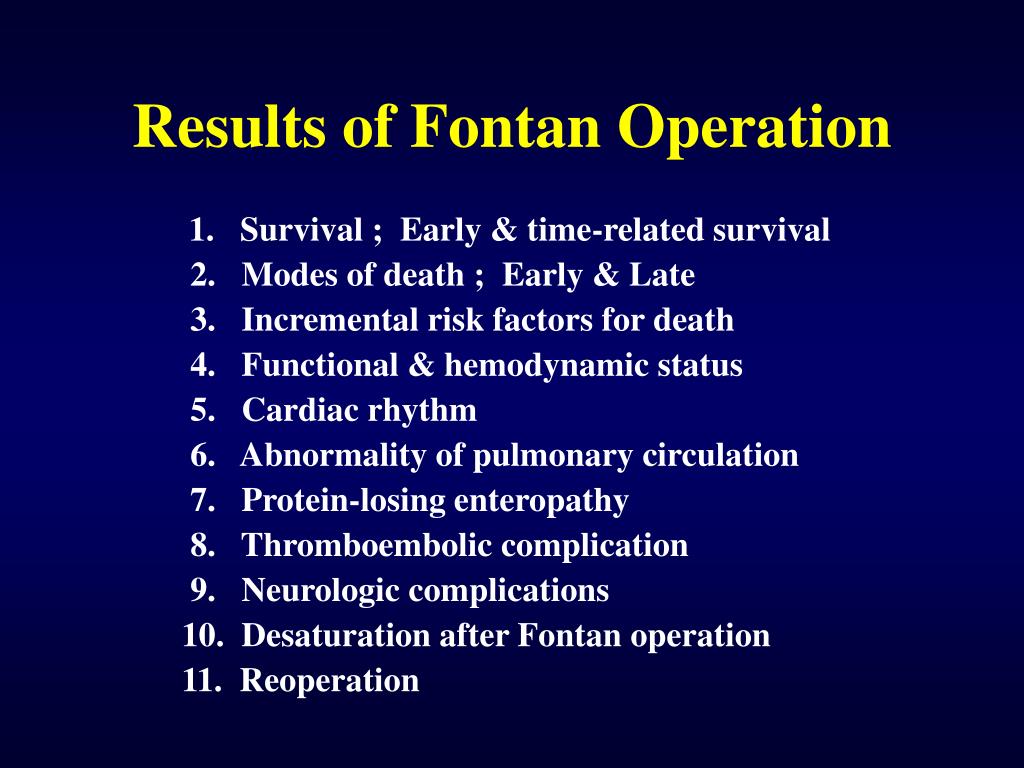 Results of Fontan Operation

1. Survival ; Early & time-related survival
2. Modes of death ; Early & Late
3. Incremental risk factors for death
4. Functional & hemodynamic status
5. Cardiac rhythm
6. Abnormality of pulmonary circulation
7. Protein-losing enteropathy
8. Thromboembolic complication
9. Neurologic complications
10. Desaturation after Fontan operation
11. Reoperation